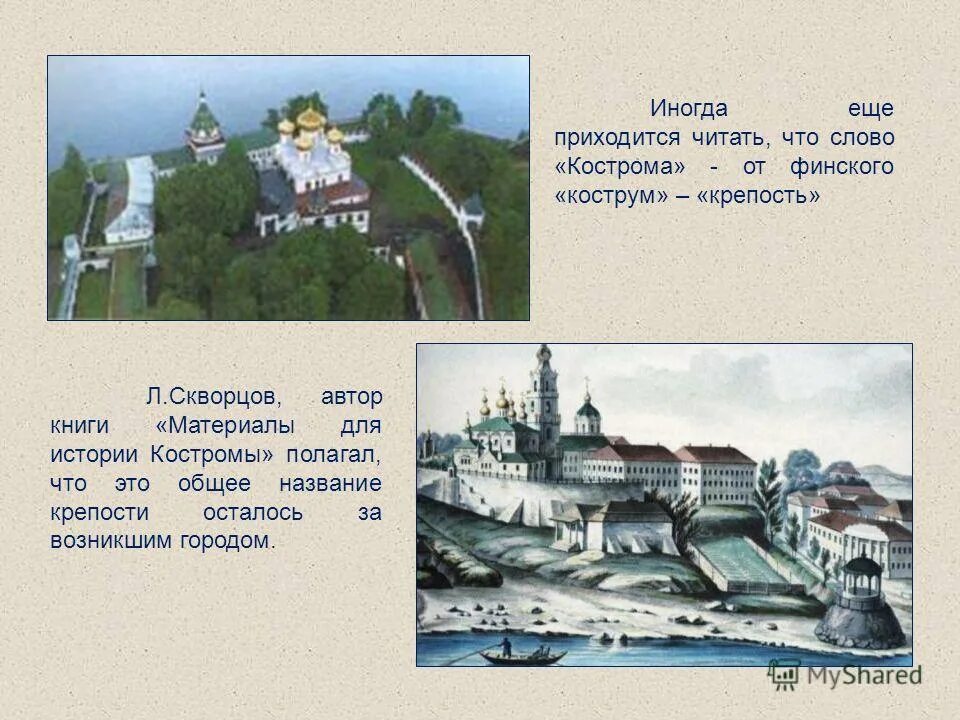 Иногда еще приходится читать, что слово «Кострома» - от финского «кострум» – «крепость»

Л.Скворцов, автор книги «Материалы для истории Костромы» полагал, что это общее название крепости осталось за возникшим городом.

MyShared